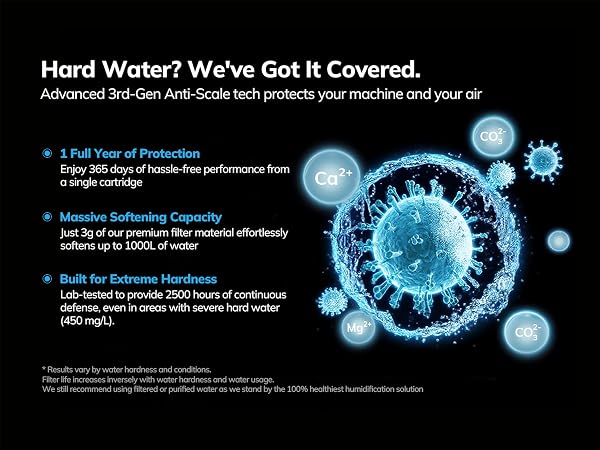 Hard Water? We've Got It Covered.
Advanced 3rd-Gen Anti-Scale tech protects your machine and your air

1 Full Year of Protection
Enjoy 365 days of hassle-free performance from a single cartridge

Massive Softening Capacity
Just 3g of our premium filter material effortlessly softens up to 1000L of water

Built for Extreme Hardness
Lab-tested to provide 2500 hours of continuous defense, even in areas with severe hard water (450 mg/L).

$CO_3^{2-}$

$Ca^{2+}$

$Mg^{2+}$

$CO_3^{2-}$

* Results vary by water hardness and conditions.
Filter life increases inversely with water hardness and water usage.
We still recommend using filtered or purified water as we stand by the 100% healthiest humidification solution